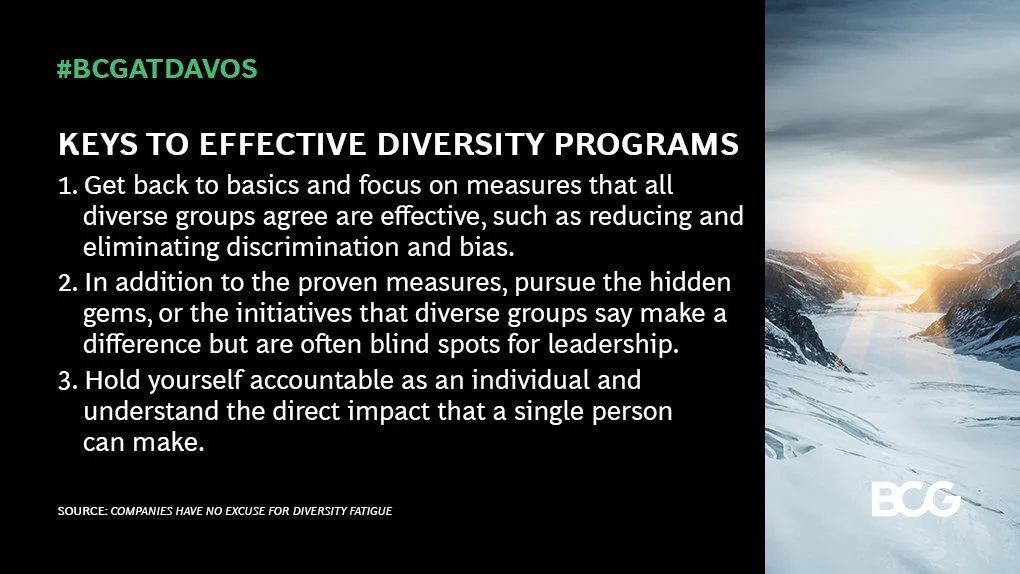 #BCGATDAVOS

KEYS TO EFFECTIVE DIVERSITY PROGRAMS

1. Get back to basics and focus on measures that all diverse groups agree are effective, such as reducing and eliminating discrimination and bias.

2. In addition to the proven measures, pursue the hidden gems, or the initiatives that diverse groups say make a difference but are often blind spots for leadership.

3. Hold yourself accountable as an individual and understand the direct impact that a single person can make.

SOURCE: COMPANIES HAVE NO EXCUSE FOR DIVERSITY FATIGUE

BCG